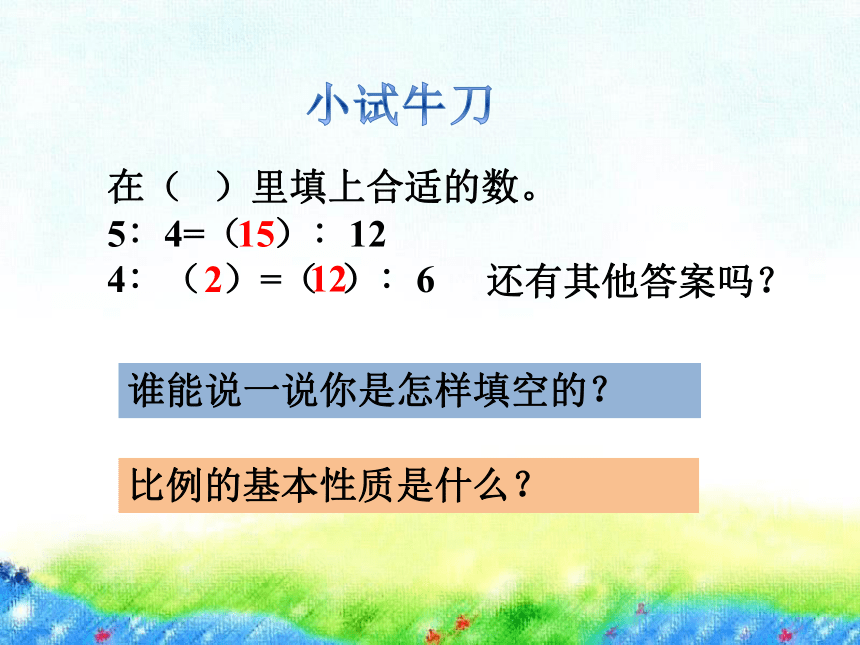 小试牛刀

在（ ）里填上合适的数。

5：4=（15）：12

4：（2）=（12）：6　还有其他答案吗？

谁能说一说你是怎样填空的？

比例的基本性质是什么？